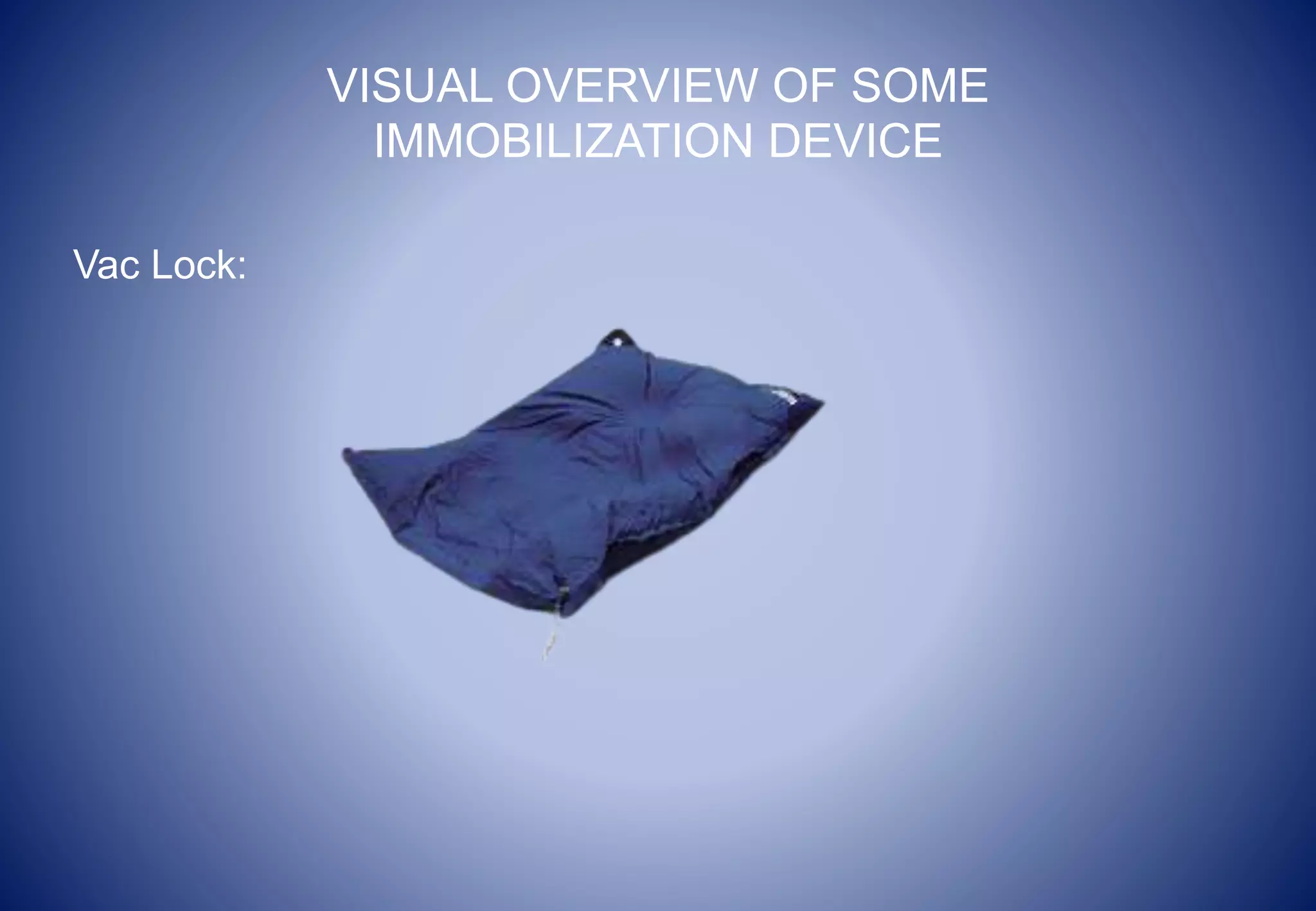 VISUAL OVERVIEW OF SOME IMMOBILIZATION DEVICE

Vac Lock: